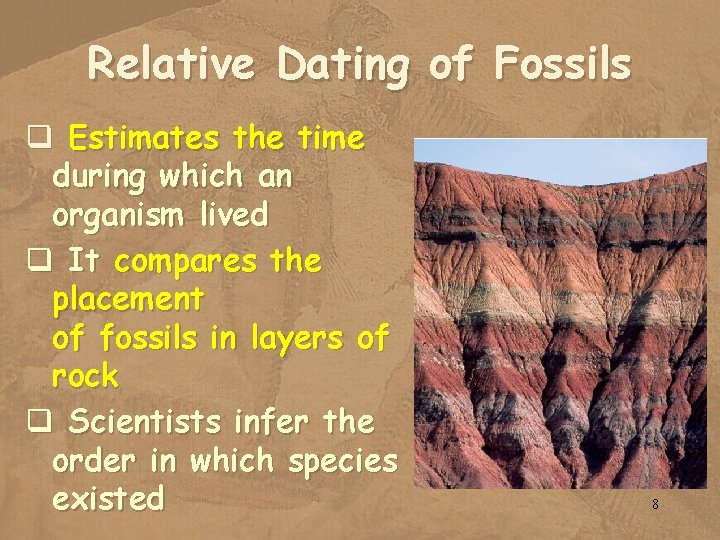 Relative Dating of Fossils

❑ Estimates the time during which an organism lived

❑ It compares the placement of fossils in layers of rock

❑ Scientists infer the order in which species existed

8